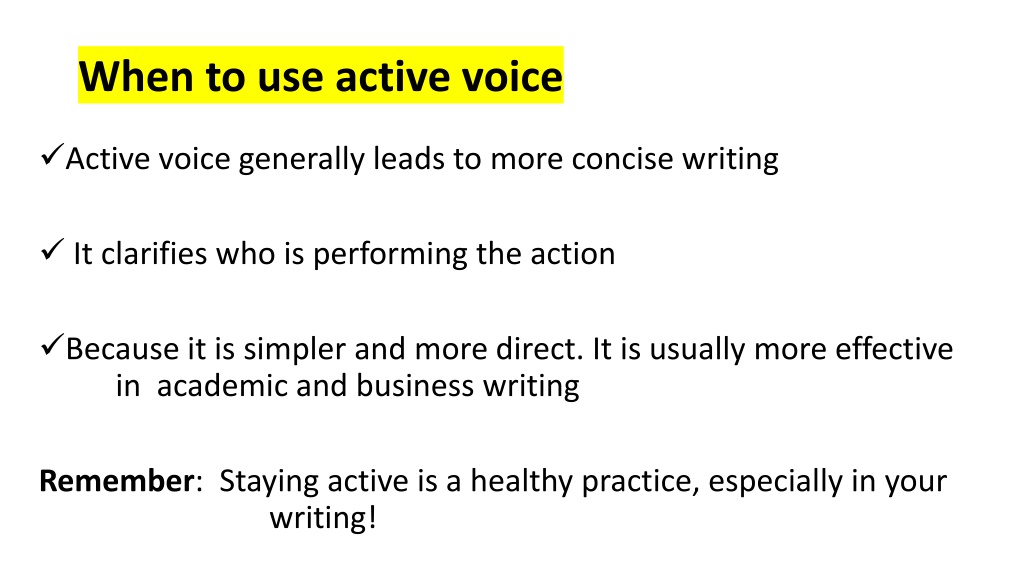 When to use active voice

✓Active voice generally leads to more concise writing

✓ It clarifies who is performing the action

✓Because it is simpler and more direct. It is usually more effective in academic and business writing

Remember: Staying active is a healthy practice, especially in your writing!